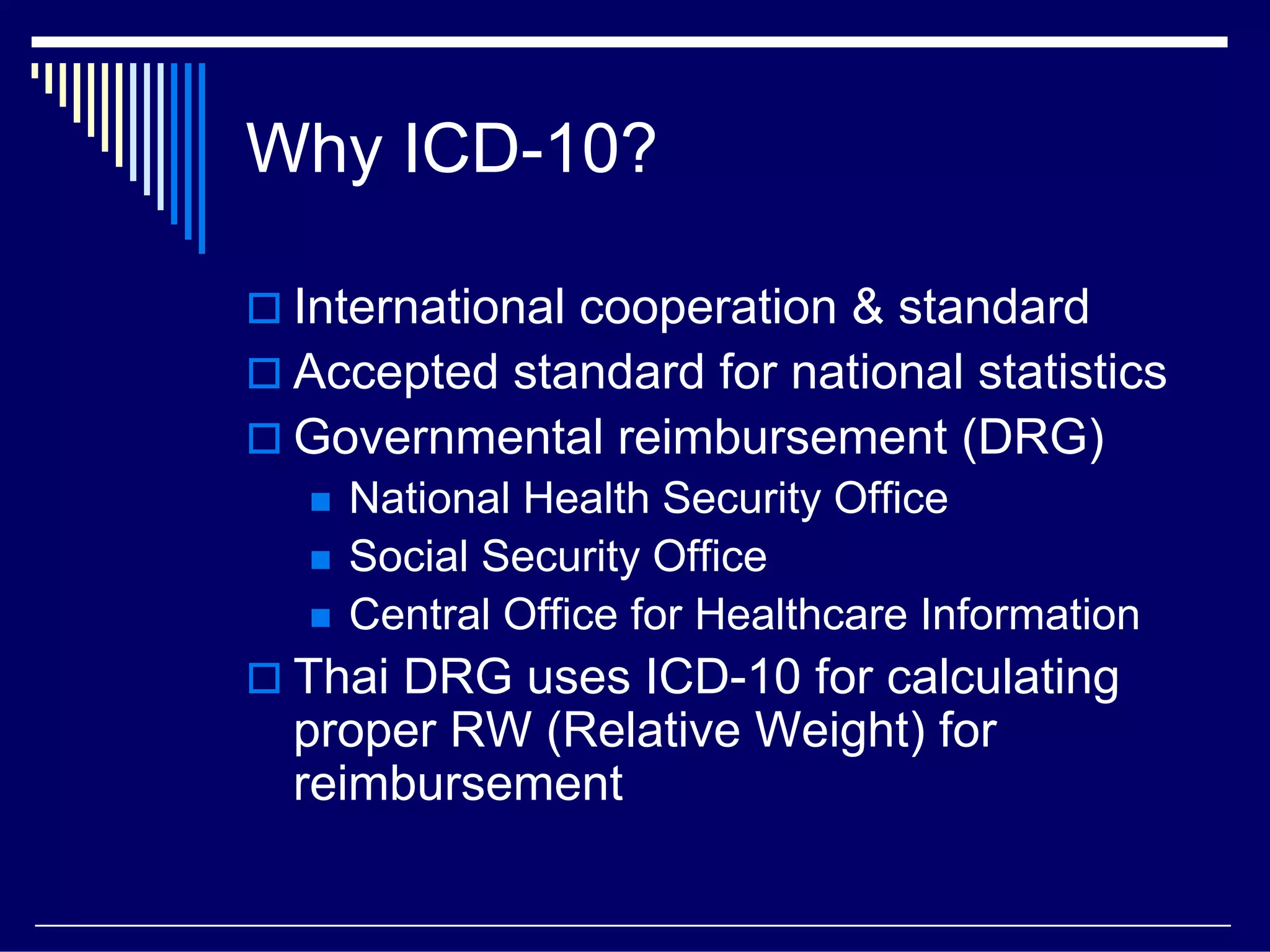 Why ICD-10?

International cooperation & standard

Accepted standard for national statistics

Governmental reimbursement (DRG)

National Health Security Office

Social Security Office

Central Office for Healthcare Information

Thai DRG uses ICD-10 for calculating proper RW (Relative Weight) for reimbursement